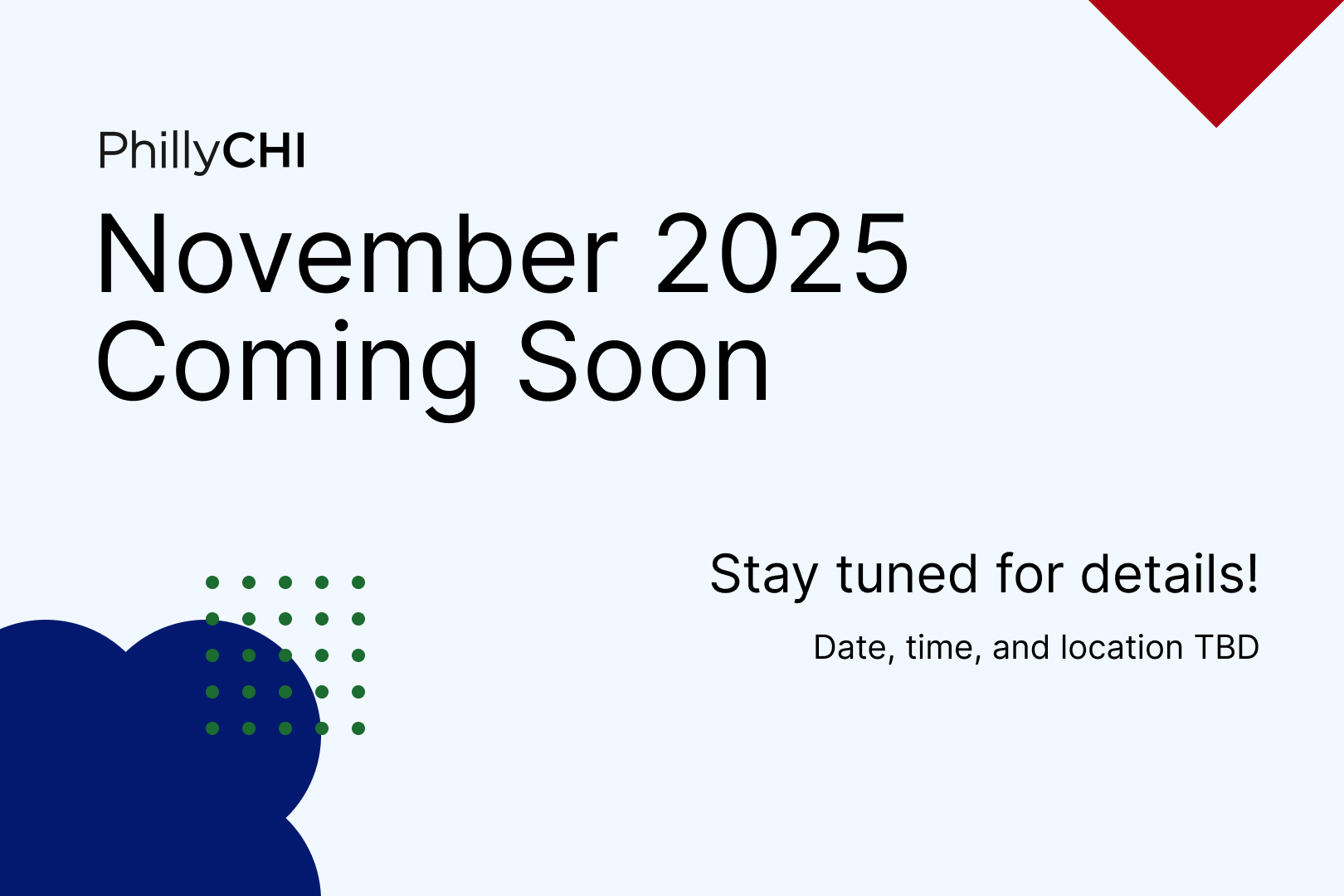 PhillyCHI

November 2025
Coming Soon

Stay tuned for details!

Date, time, and location TBD